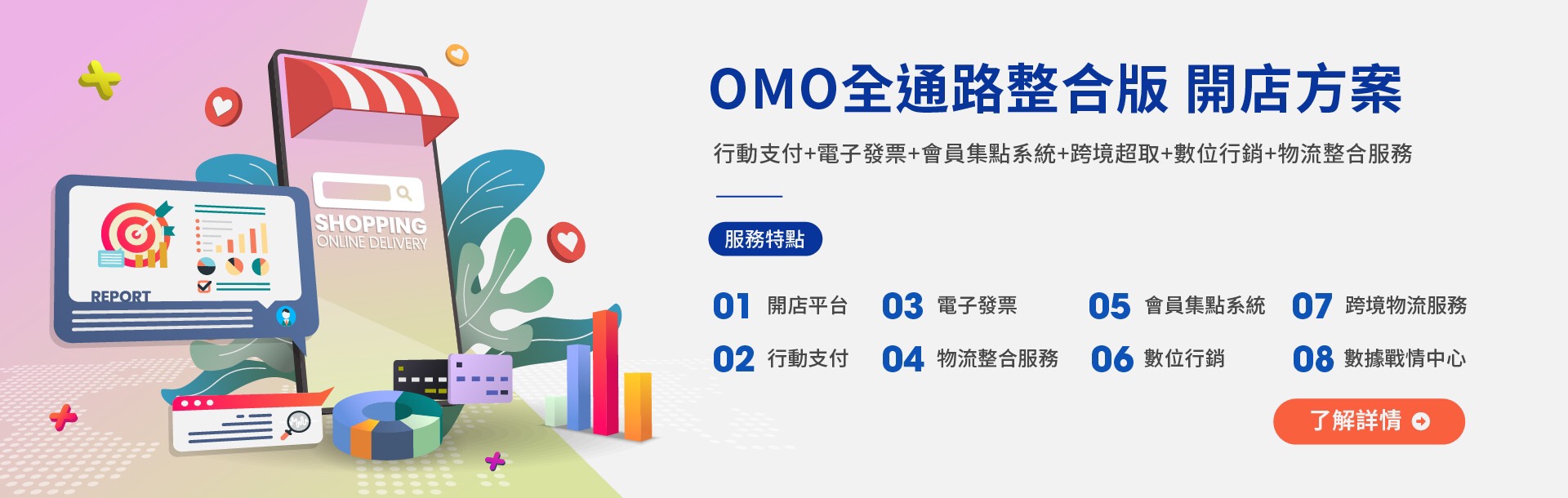 REPORT

SHOPPING
ONLINE DELIVERY

OMO全通路整合版 開店方案

行動支付+電子發票+會員集點系統+跨境超取+數位行銷+物流整合服務

服務特點

01 開店平台
02 行動支付
03 電子發票
04 物流整合服務
05 會員集點系統
06 數位行銷
07 跨境物流服務
08 數據戰情中心

了解詳情